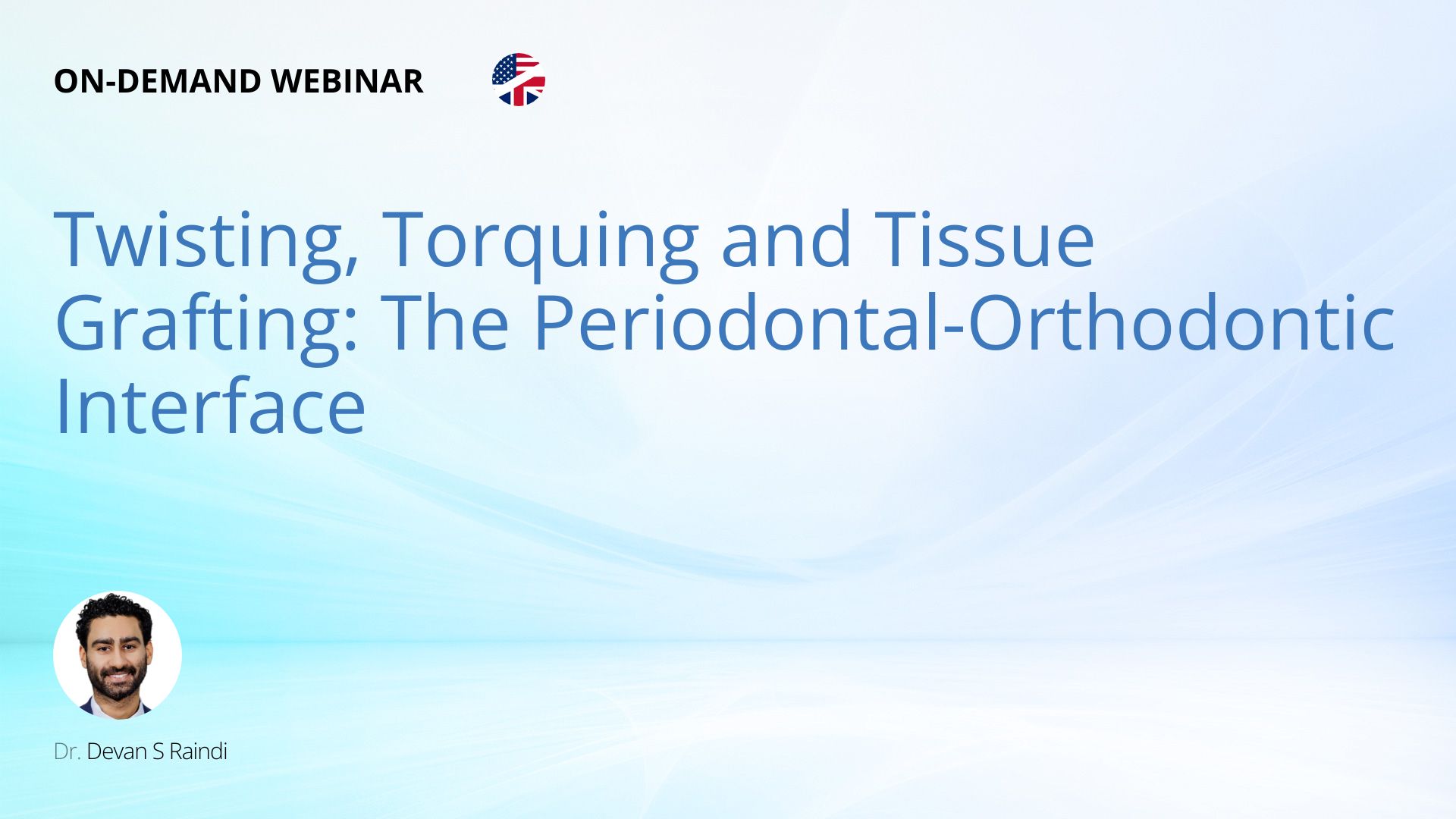 ON-DEMAND WEBINAR

Twisting, Torquing and Tissue Grafting: The Periodontal-Orthodontic Interface

Dr. Devan S Raindi